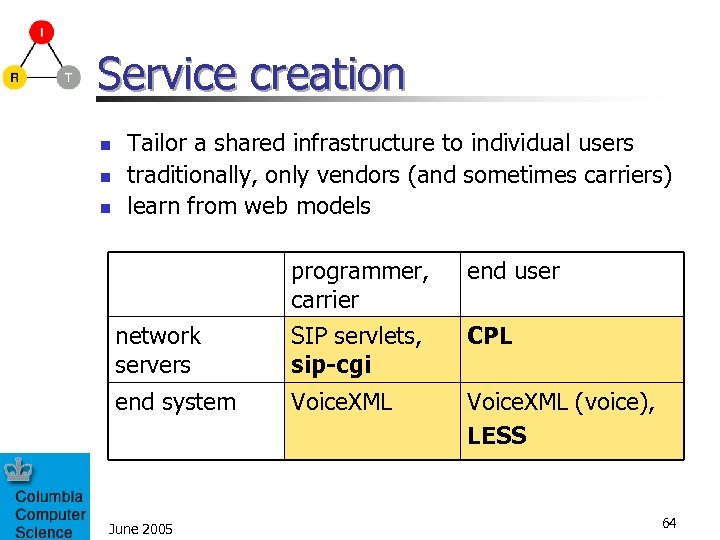 I
R T

Service creation

- Tailor a shared infrastructure to individual users
- traditionally, only vendors (and sometimes carriers)
- learn from web models

| | programmer, carrier | end user |
|---|---|---|
| network servers | SIP servlets, **sip-cgi** | **CPL** |
| end system | VoiceXML | VoiceXML (voice), **LESS** |

Columbia Computer Science

June 2005

64